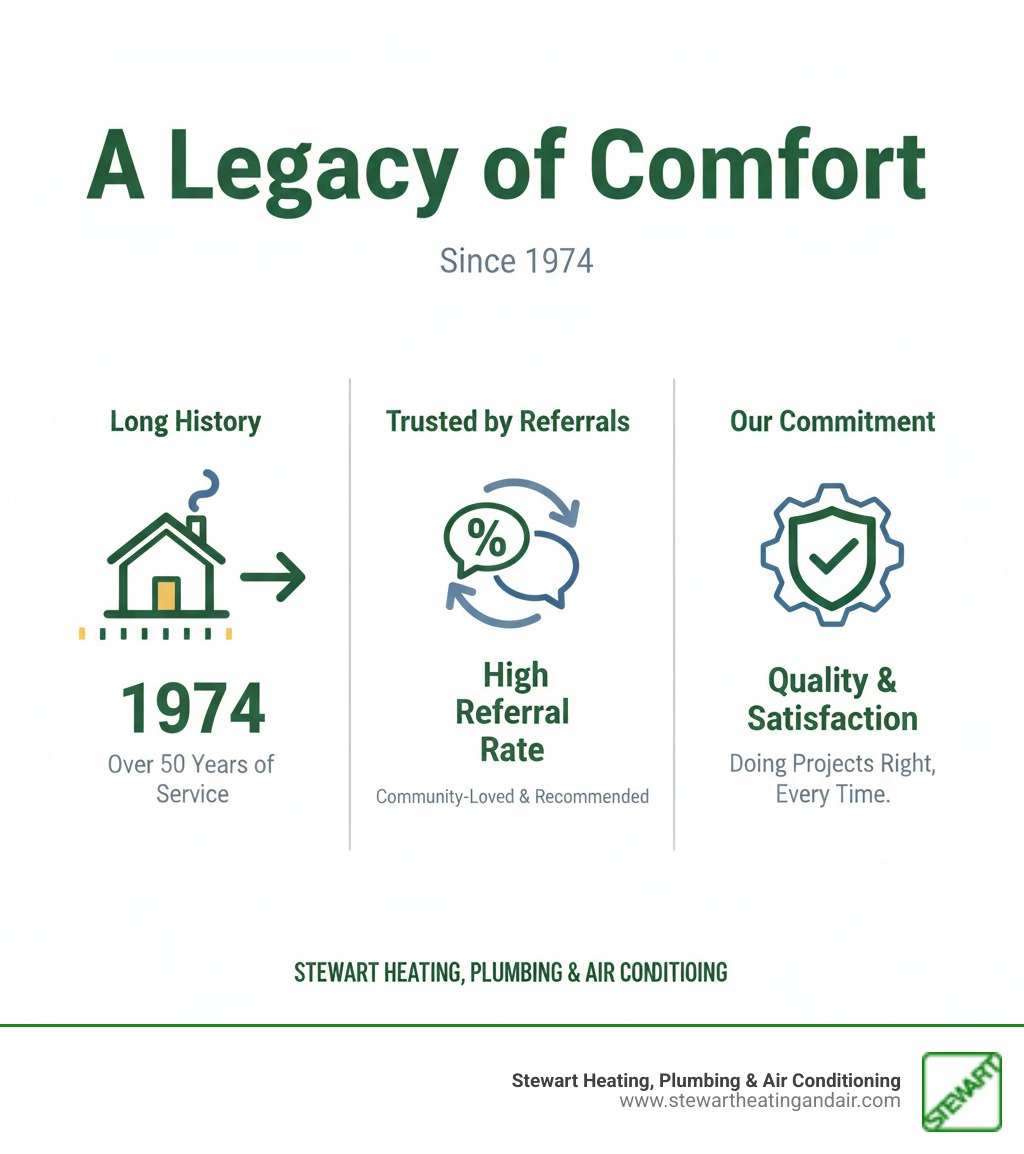 A Legacy of Comfort

Since 1974

Long History

1974

Over 50 Years of Service

Trusted by Referrals

%

High Referral Rate

Community-Loved & Recommended

Our Commitment

Quality & Satisfaction

Doing Projects Right, Every Time.

STEWART HEATING, PLUMBING & AIR CONDITIOING

Stewart Heating, Plumbing & Air Conditioning
www.stewartheatingandair.com

STEWART